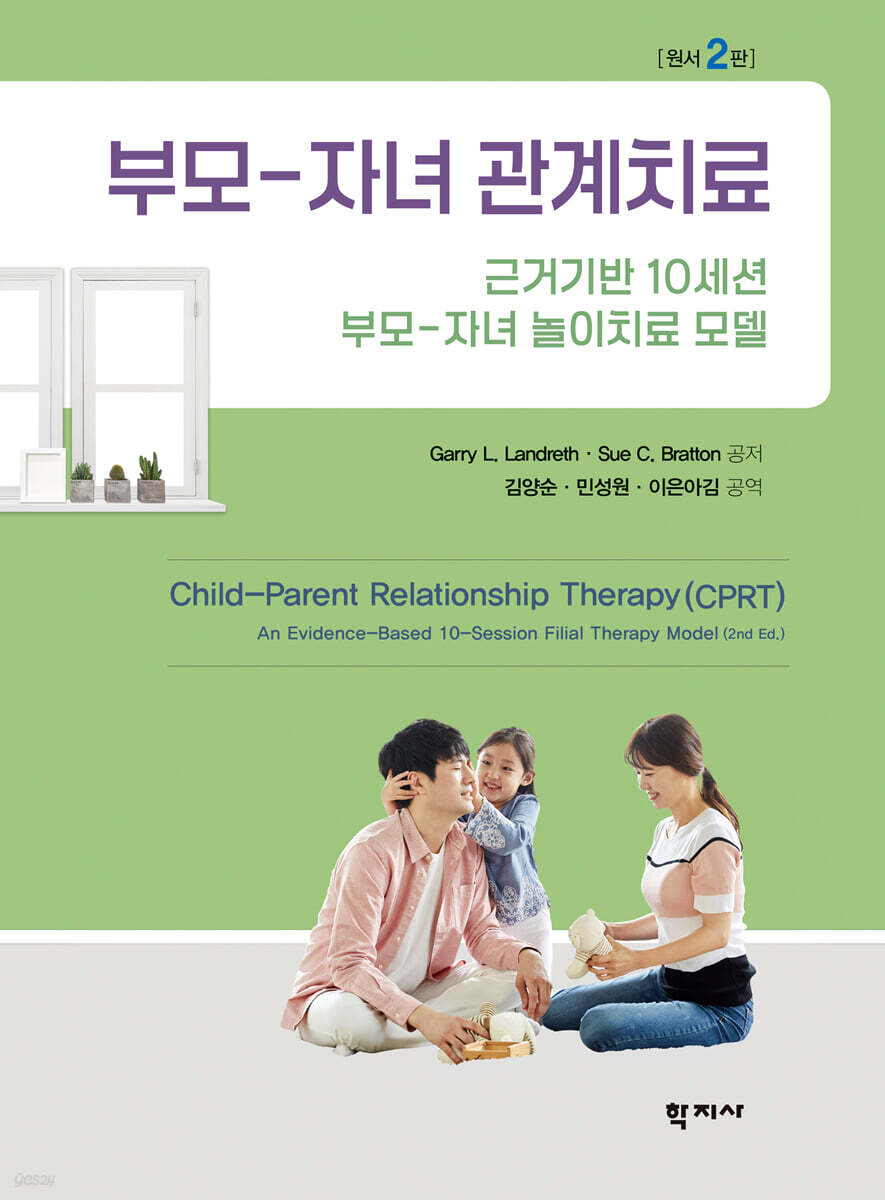 [원서 2판]

부모-자녀 관계치료

근거기반 10세션
부모-자녀 놀이치료 모델

Garry L. Landreth · Sue C. Bratton 공저
김양순 · 민성원 · 이은아김 공역

Child-Parent Relationship Therapy (CPRT)
An Evidence-Based 10-Session Filial Therapy Model (2nd Ed.)

학지사

yes24